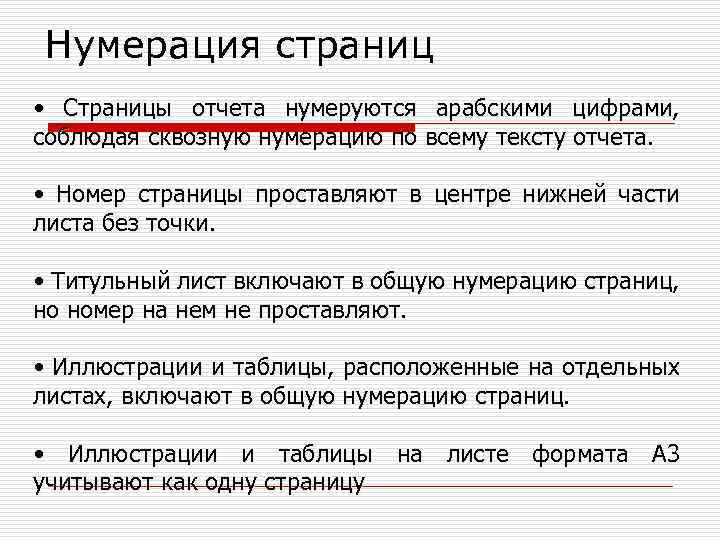 Нумерация страниц

• Страницы отчета нумеруются арабскими цифрами, соблюдая сквозную нумерацию по всему тексту отчета.

• Номер страницы проставляют в центре нижней части листа без точки.

• Титульный лист включают в общую нумерацию страниц, но номер на нем не проставляют.

• Иллюстрации и таблицы, расположенные на отдельных листах, включают в общую нумерацию страниц.

• Иллюстрации и таблицы на листе формата А3 учитывают как одну страницу